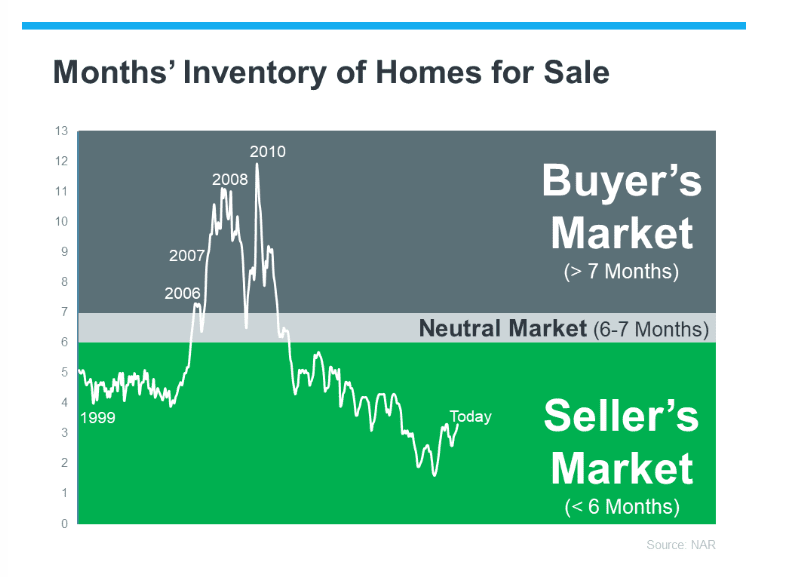 Months' Inventory of Homes for Sale

13
12
11
10
9
8
7
6
5
4
3
2
1
0

2010
2008
2007
2006
1999
Today

Buyer's Market
(> 7 Months)

Neutral Market (6-7 Months)

Seller's Market
(< 6 Months)

Source: NAR